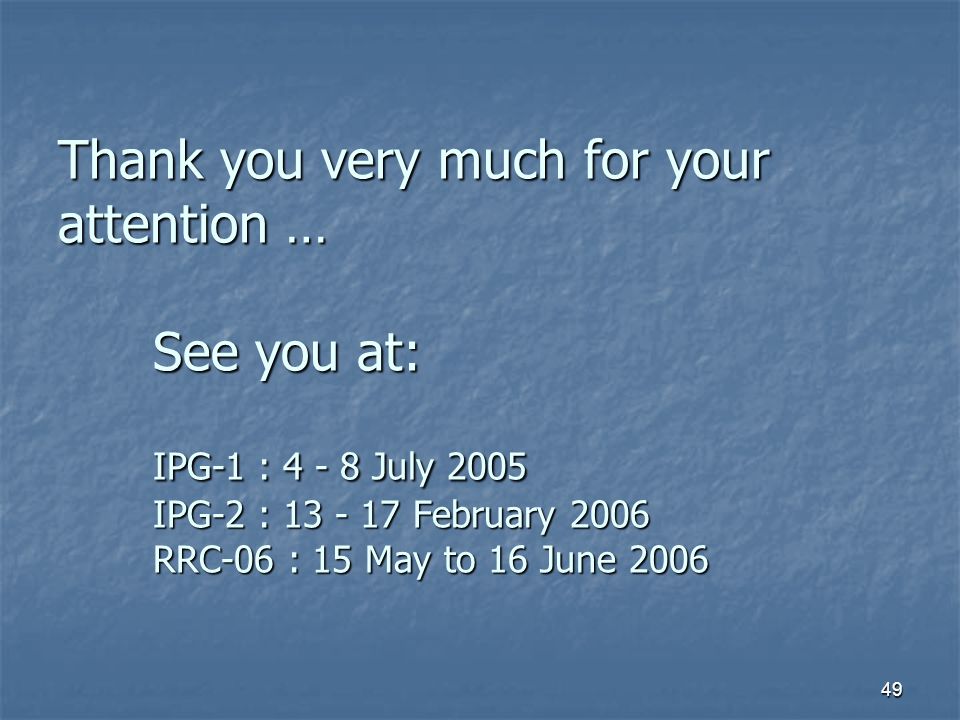 Thank you very much for your attention …

See you at:

IPG-1 : 4 - 8 July 2005
IPG-2 : 13 - 17 February 2006
RRC-06 : 15 May to 16 June 2006

49